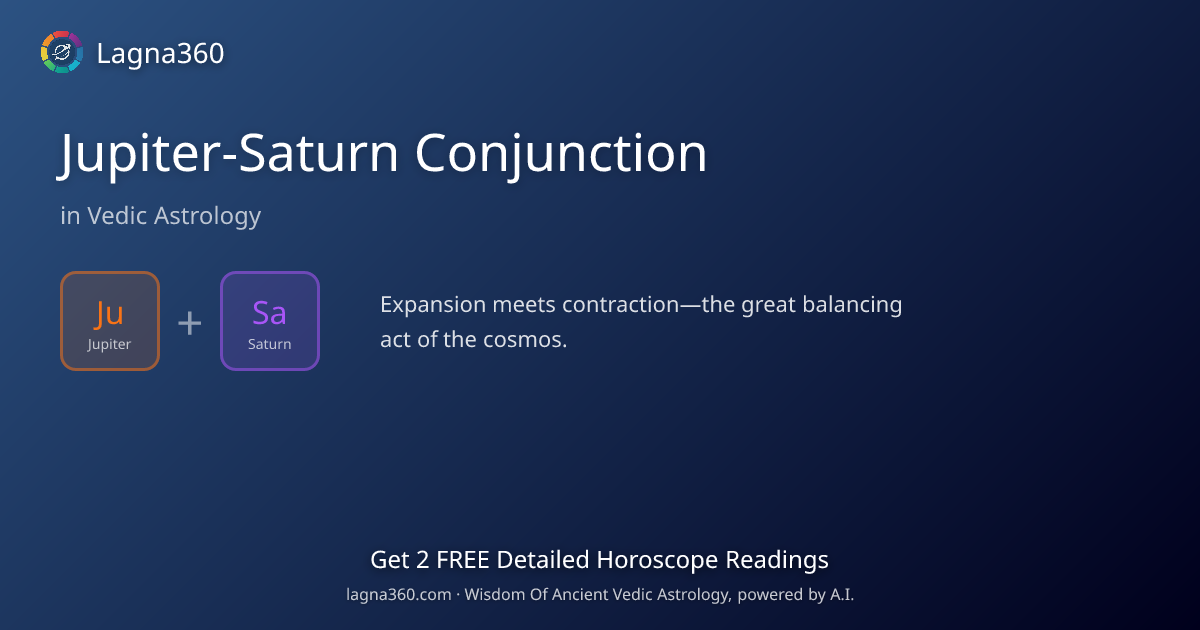 Lagna360

Jupiter-Saturn Conjunction

in Vedic Astrology

Ju
Jupiter

+

Sa
Saturn

Expansion meets contraction—the great balancing act of the cosmos.

Get 2 FREE Detailed Horoscope Readings

lagna360.com · Wisdom Of Ancient Vedic Astrology, powered by A.I.